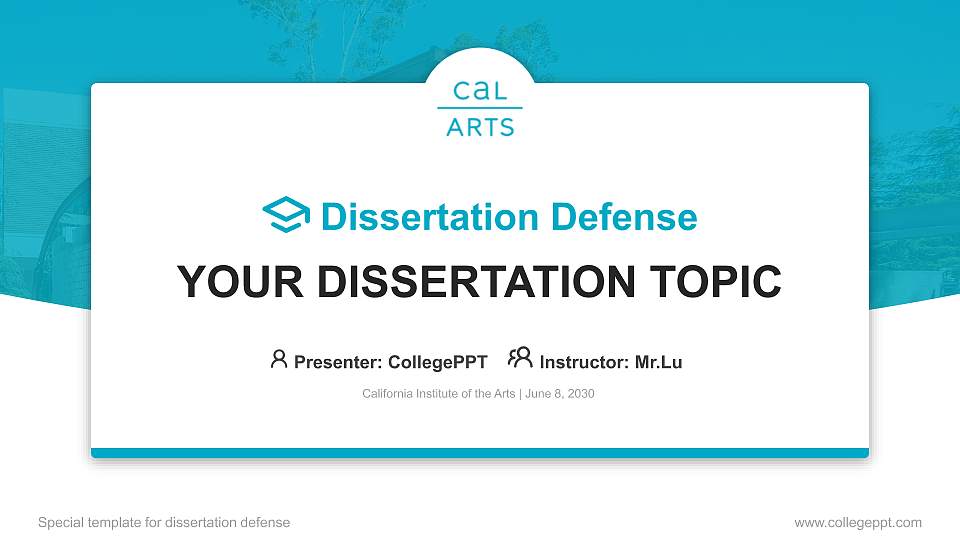 CaL
ARTS

Dissertation Defense

YOUR DISSERTATION TOPIC

Presenter: CollegePPT Instructor: Mr.Lu

California Institute of the Arts | June 8, 2030

Special template for dissertation defense

www.collegeppt.com